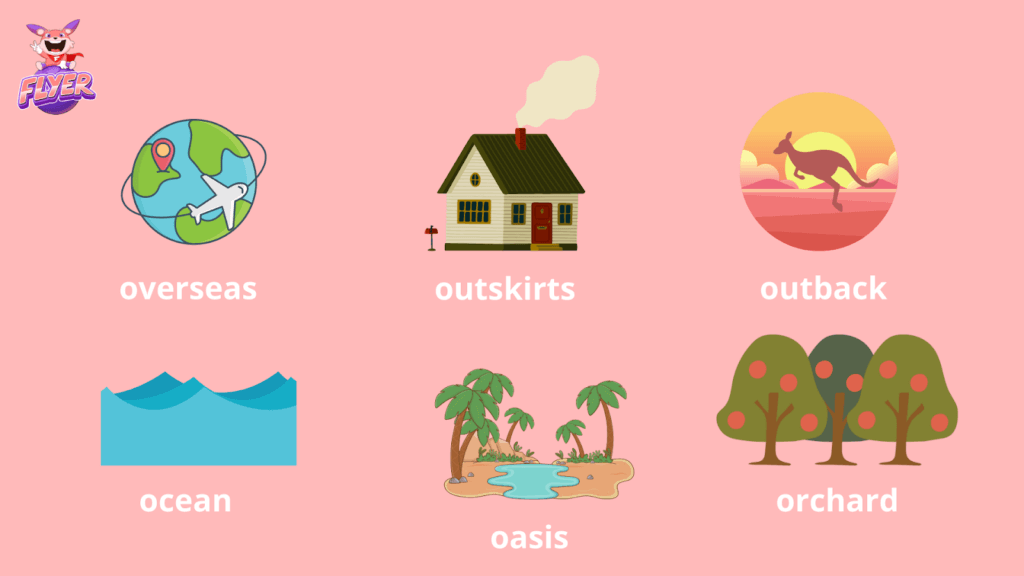 FLYER

overseas

outskirts

outback

ocean

oasis

orchard